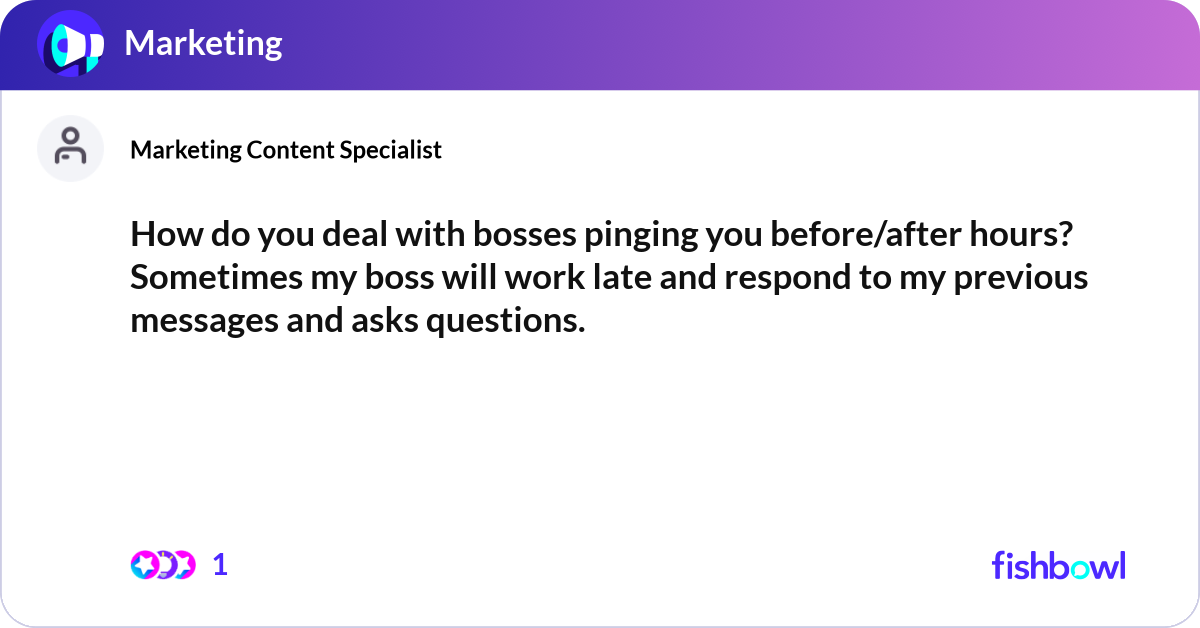 Marketing

Marketing Content Specialist

How do you deal with bosses pinging you before/after hours? Sometimes my boss will work late and respond to my previous messages and asks questions.

1

fishbowl